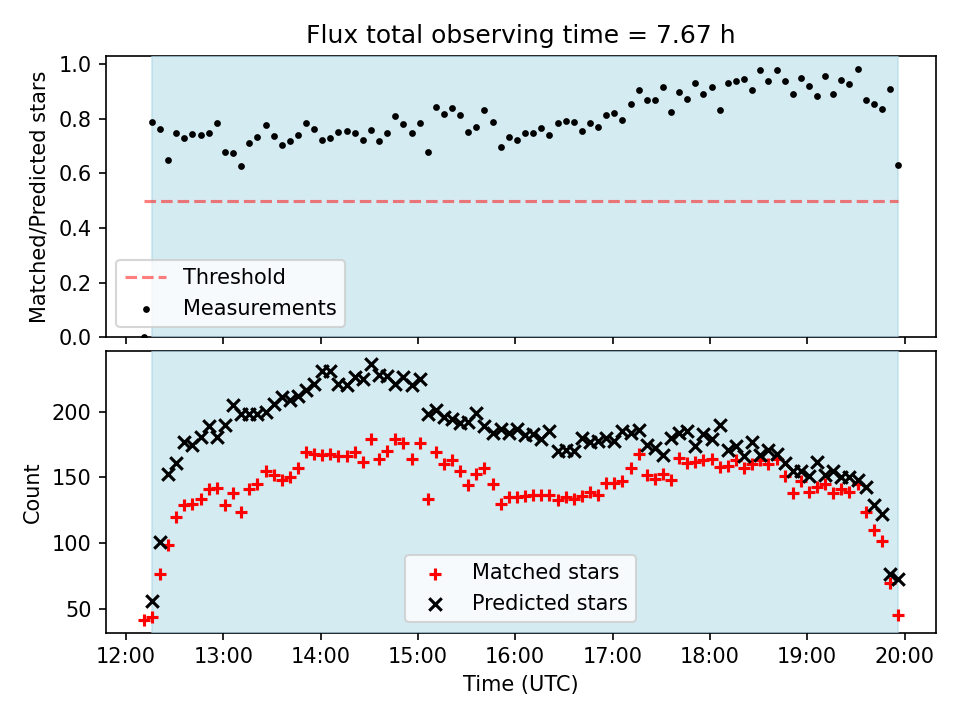 Flux total observing time = 7.67 h

Matched/Predicted stars

1.0
0.8
0.6
0.4
0.2
0.0

Threshold
Measurements

Count

200
150
100
50

Matched stars
Predicted stars

12:00
13:00
14:00
15:00
16:00
17:00
18:00
19:00
20:00

Time (UTC)